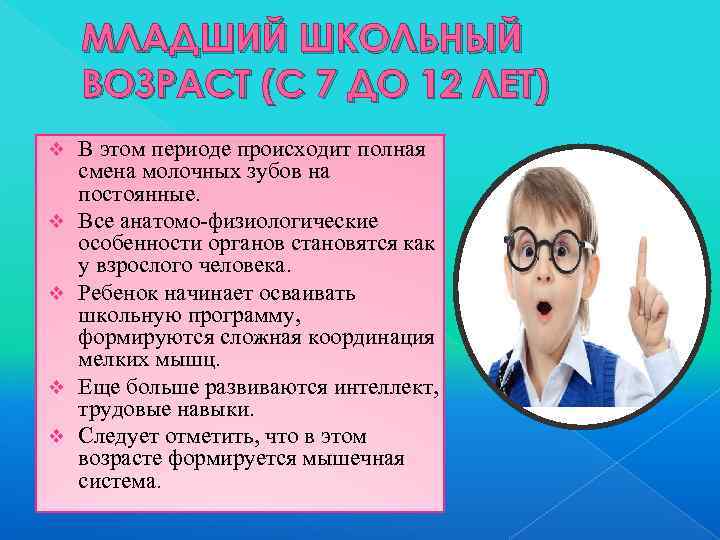 МЛАДШИЙ ШКОЛЬНЫЙ ВОЗРАСТ (С 7 ДО 12 ЛЕТ)

❖ В этом периоде происходит полная смена молочных зубов на постоянные.
❖ Все анатомо-физиологические особенности органов становятся как у взрослого человека.
❖ Ребенок начинает осваивать школьную программу, формируются сложная координация мелких мышц.
❖ Еще больше развиваются интеллект, трудовые навыки.
❖ Следует отметить, что в этом возрасте формируется мышечная система.